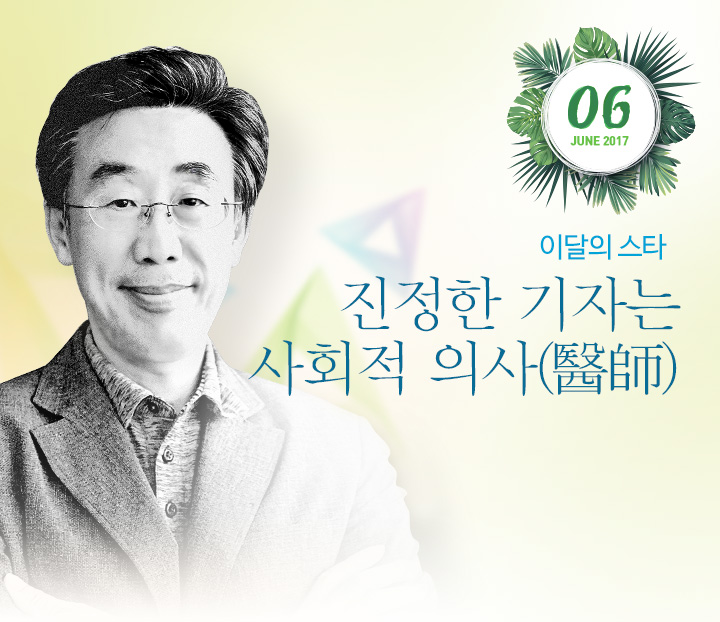 06
JUNE 2017

이달의 스타

진정한 기자는
사회적 의사(醫師)